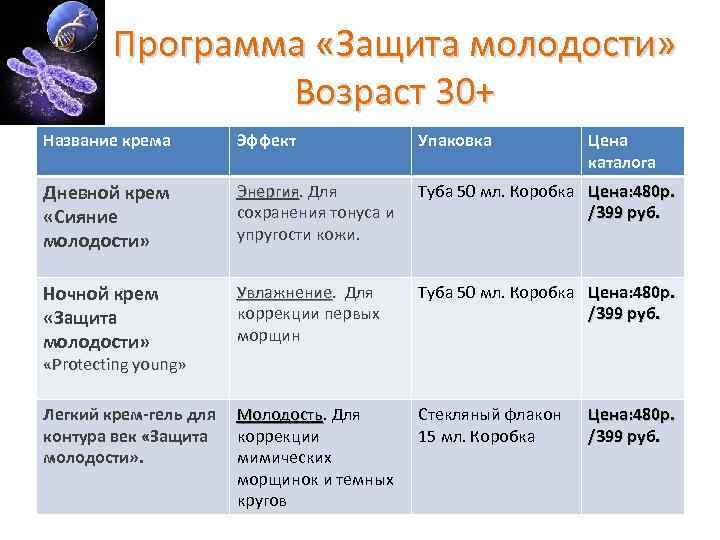 Программа «Защита молодости»
Возраст 30+

| Название крема | Эффект | Упаковка | Цена каталога |
|---|---|---|---|
| Дневной крем «Сияние молодости» | Энергия. Для сохранения тонуса и упругости кожи. | Туба 50 мл. Коробка | Цена:480р. /399 руб. |
| Ночной крем «Защита молодости» «Protecting young» | Увлажнение. Для коррекции первых морщин | Туба 50 мл. Коробка | Цена:480р. /399 руб. |
| Легкий крем-гель для контура век «Защита молодости». | Молодость. Для коррекции мимических морщинок и темных кругов | Стекляный флакон 15 мл. Коробка | Цена:480р. /399 руб. |